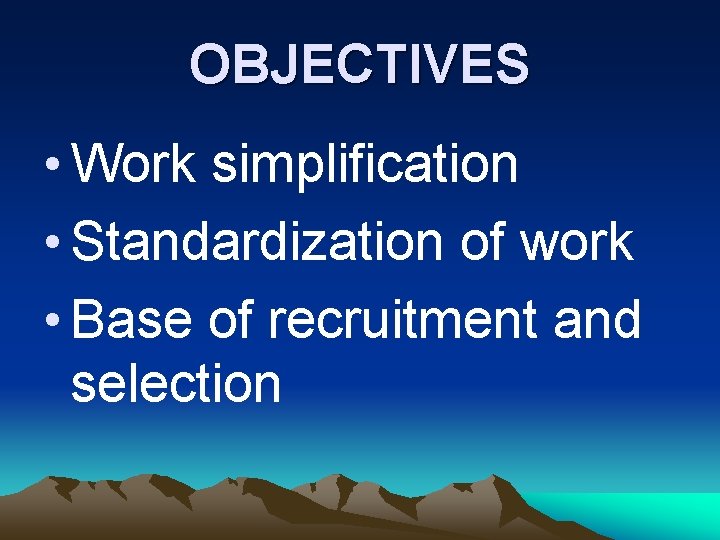 OBJECTIVES

• Work simplification
• Standardization of work
• Base of recruitment and selection